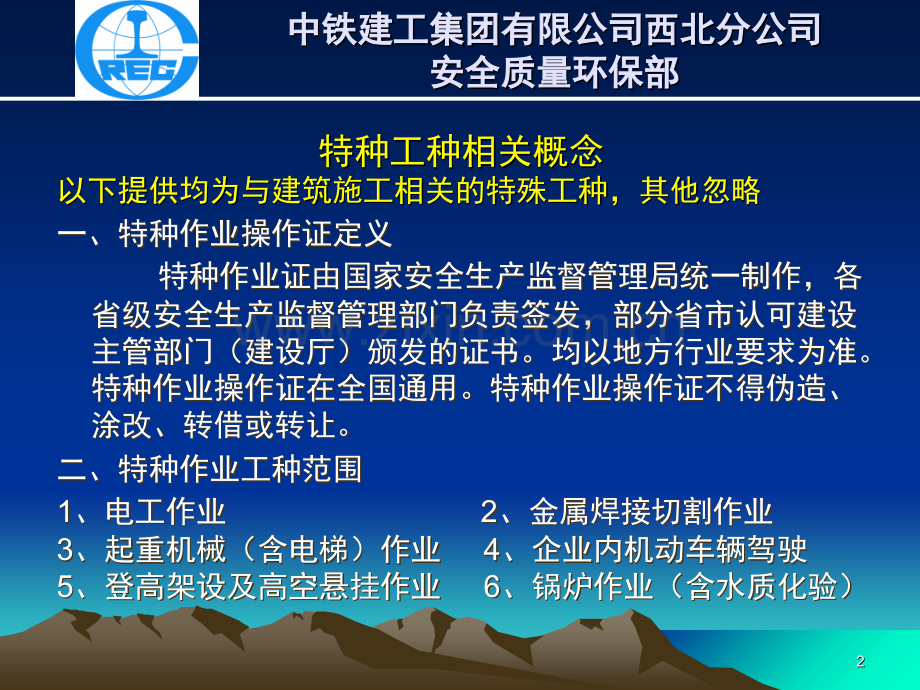 CREC

中铁建工集团有限公司西北分公司
安全质量环保部

特种工种相关概念

以下提供均为与建筑施工相关的特殊工种，其他忽略

一、特种作业操作证定义

特种作业证由国家安全生产监督管理局统一制作，各省级安全生产监督管理部门负责签发，部分省市认可建设主管部门（建设厅）颁发的证书。均以地方行业要求为准。特种作业操作证在全国通用。特种作业操作证不得伪造、涂改、转借或转让。

二、特种作业工种范围

1、电工作业
2、金属焊接切割作业
3、起重机械（含电梯）作业
4、企业内机动车辆驾驶
5、登高架设及高空悬挂作业
6、锅炉作业（含水质化验）

2